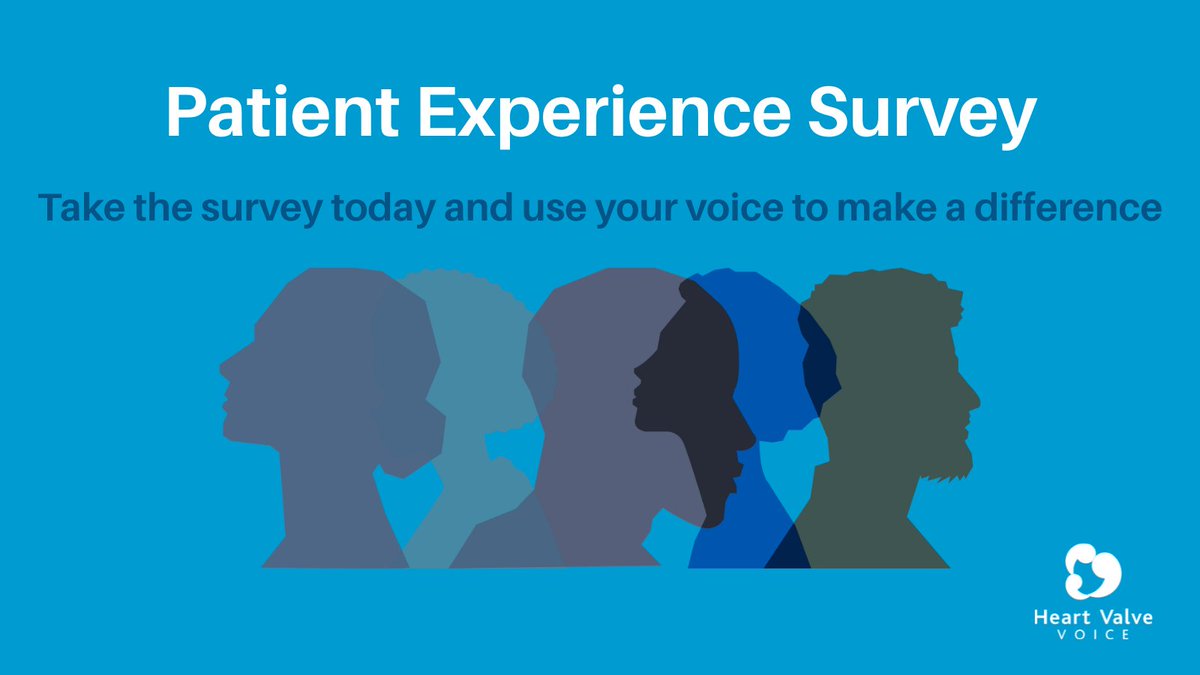 Patient Experience Survey

Take the survey today and use your voice to make a difference

Heart Valve
VOICE